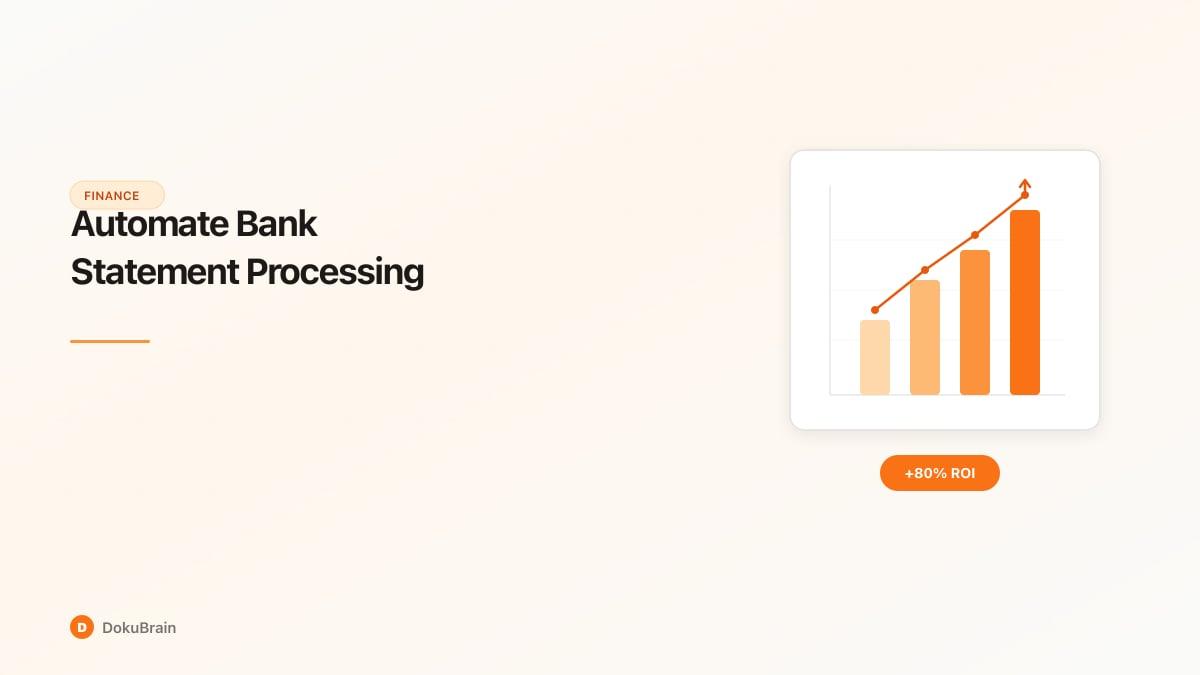 FINANCE

Automate Bank Statement Processing

+80% ROI

D DokuBrain